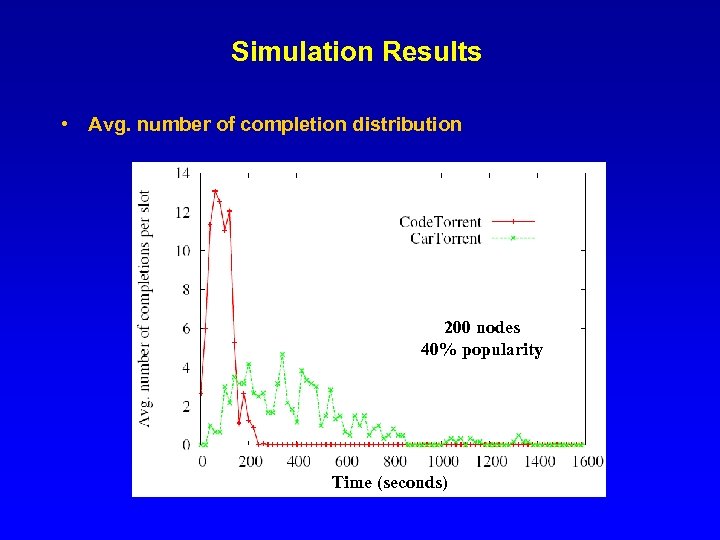 Simulation Results

• Avg. number of completion distribution

Avg. number of completions per slot

14
12
10
8
6
4
2
0

CodeTorrent
CarTorrent

200 nodes
40% popularity

0 200 400 600 800 1000 1200 1400 1600

Time (seconds)